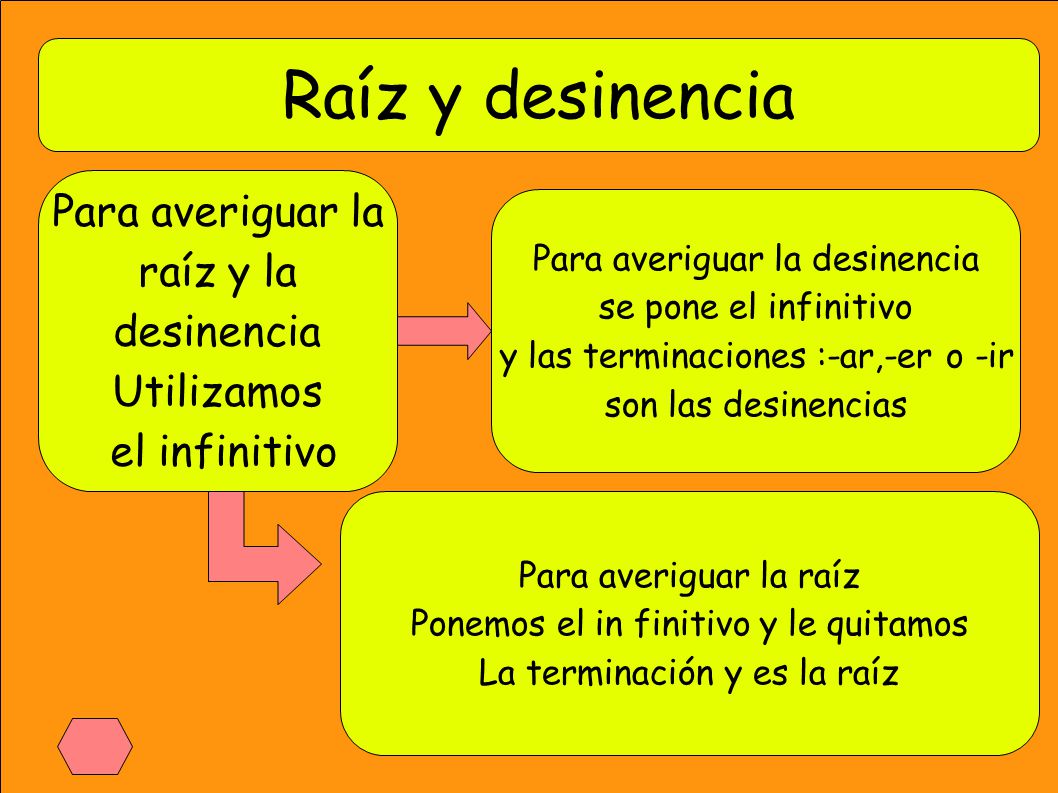 Raíz y desinencia

Para averiguar la raíz y la desinencia Utilizamos el infinitivo

Para averiguar la desinencia se pone el infinitivo y las terminaciones :-ar,-er o -ir son las desinencias

Para averiguar la raíz Ponemos el in finitivo y le quitamos La terminación y es la raíz